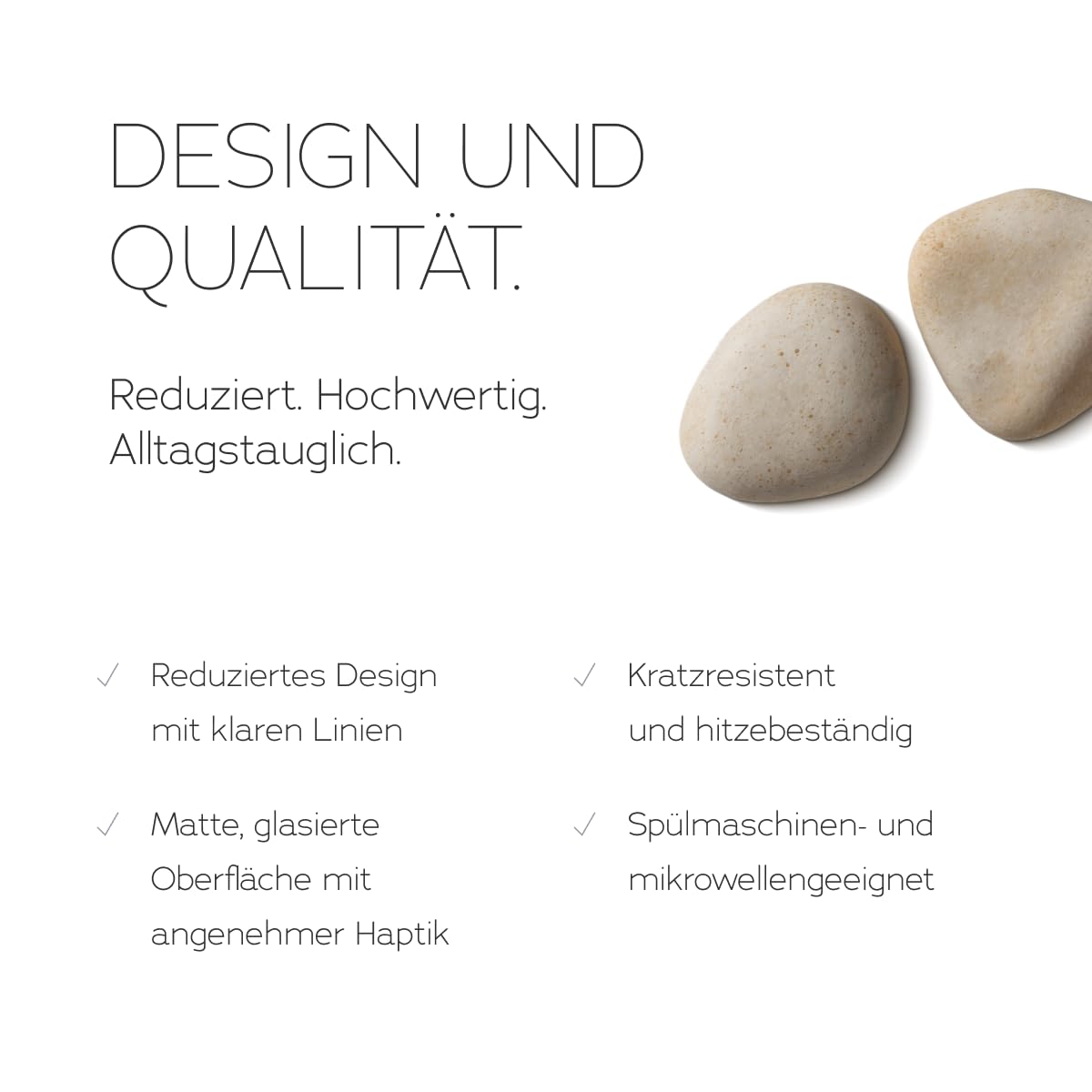 DESIGN UND QUALITÄT.

Reduziert. Hochwertig. Alltagstauglich.

✓ Reduziertes Design mit klaren Linien

✓ Matte, glasierte Oberfläche mit angenehmer Haptik

✓ Kratzresistent und hitzebeständig

✓ Spülmaschinen- und mikrowellengeeignet